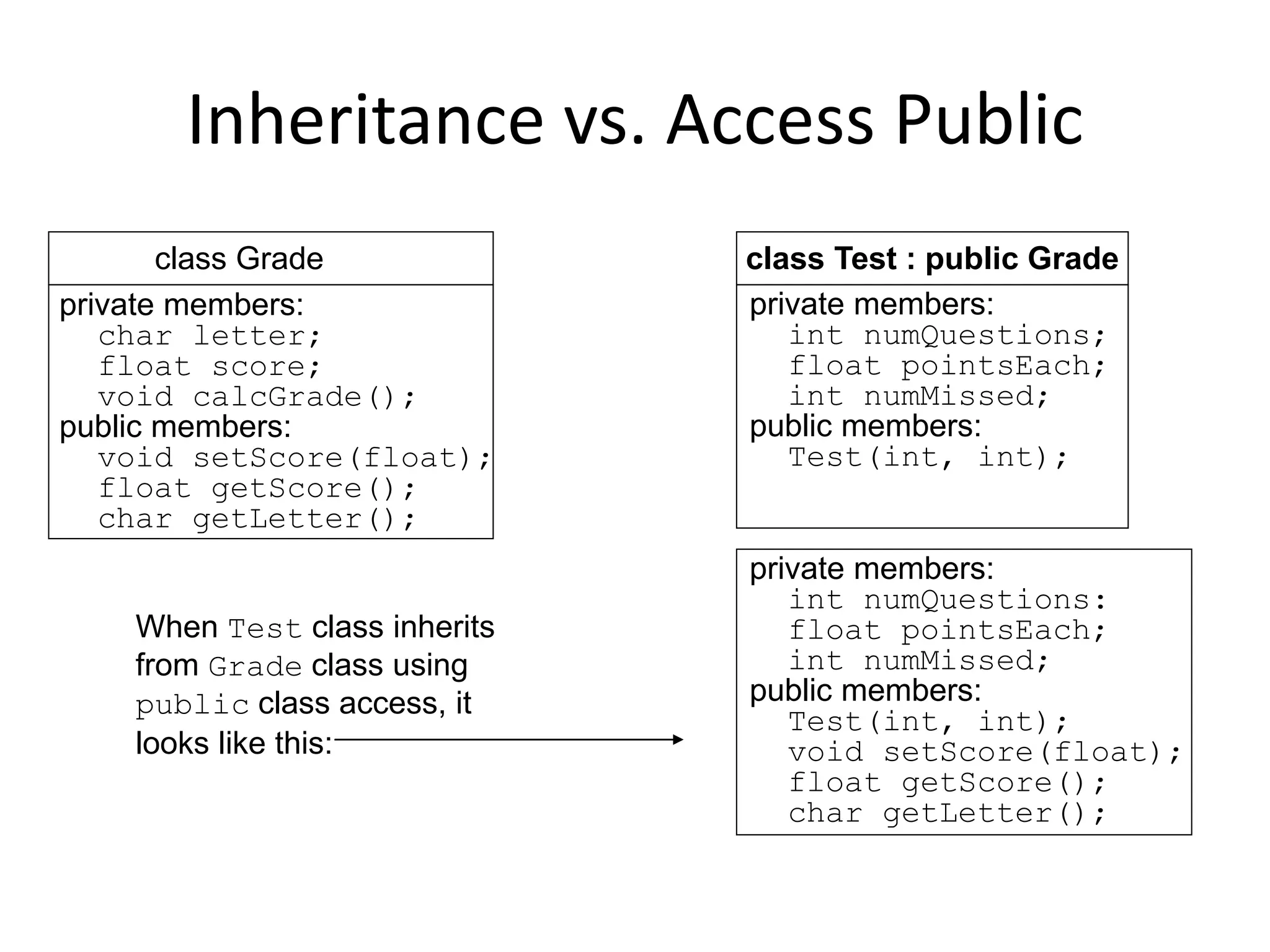 Inheritance vs. Access Public

class Grade

private members:
char letter;
float score;
void calcGrade();
public members:
void setScore(float);
float getScore();
char getLetter();

class Test : public Grade

private members:
int numQuestions;
float pointsEach;
int numMissed;
public members:
Test(int, int);

When Test class inherits from Grade class using public class access, it looks like this:

private members:
int numQuestions:
float pointsEach;
int numMissed;
public members:
Test(int, int);
void setScore(float);
float getScore();
char getLetter();